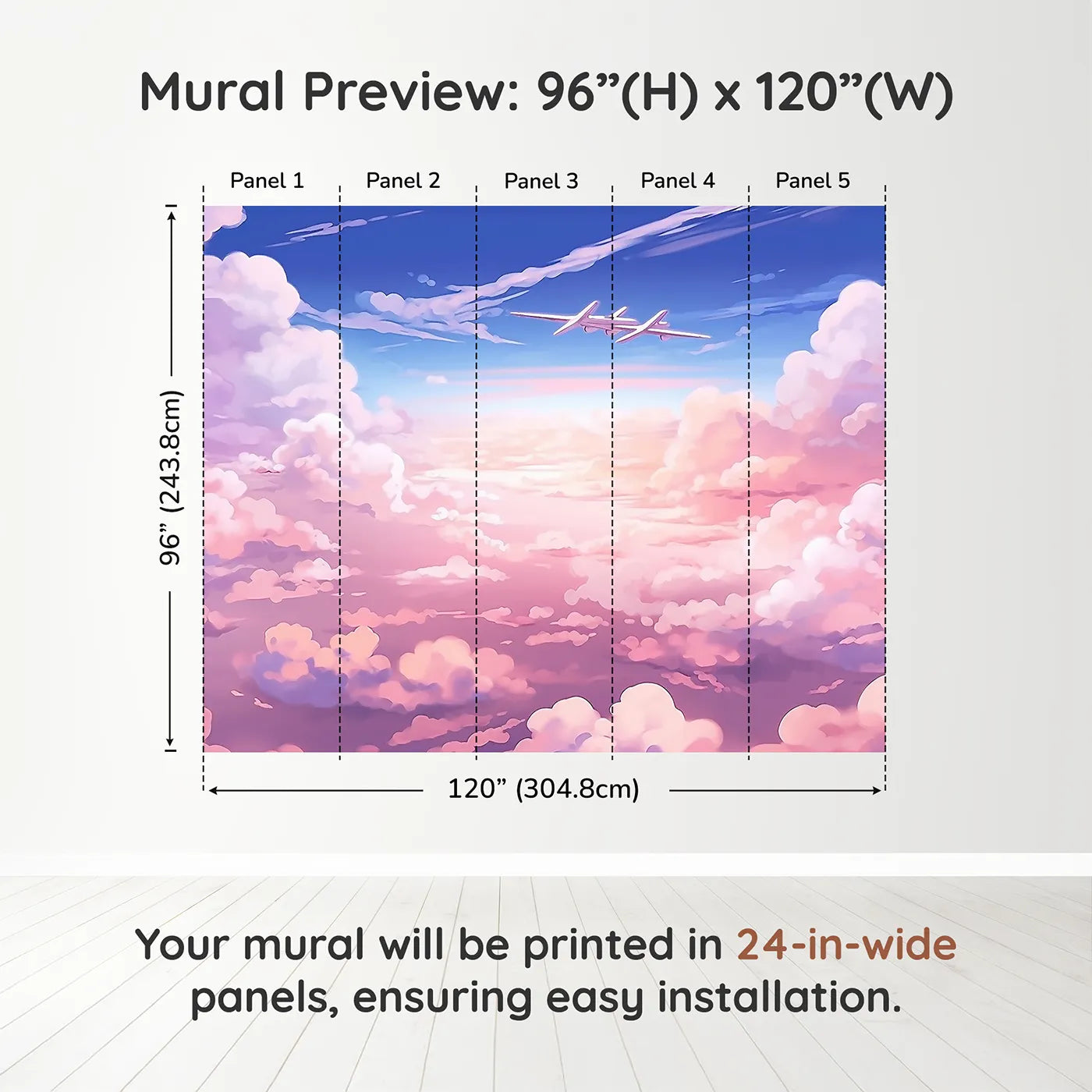 Mural Preview: 96”(H) x 120”(W)

Panel 1 Panel 2 Panel 3 Panel 4 Panel 5

96” (243.8cm)

120” (304.8cm)

Your mural will be printed in 24-in-wide panels, ensuring easy installation.